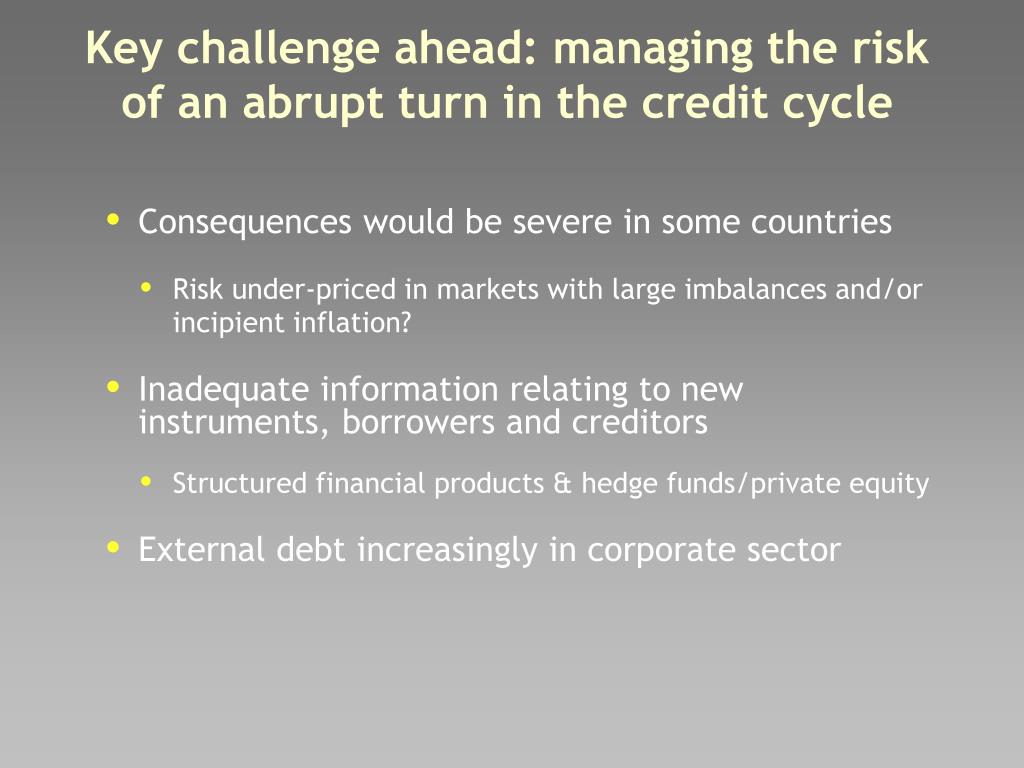 Key challenge ahead: managing the risk of an abrupt turn in the credit cycle

• Consequences would be severe in some countries

• Risk under-priced in markets with large imbalances and/or incipient inflation?

• Inadequate information relating to new instruments, borrowers and creditors

• Structured financial products & hedge funds/private equity

• External debt increasingly in corporate sector